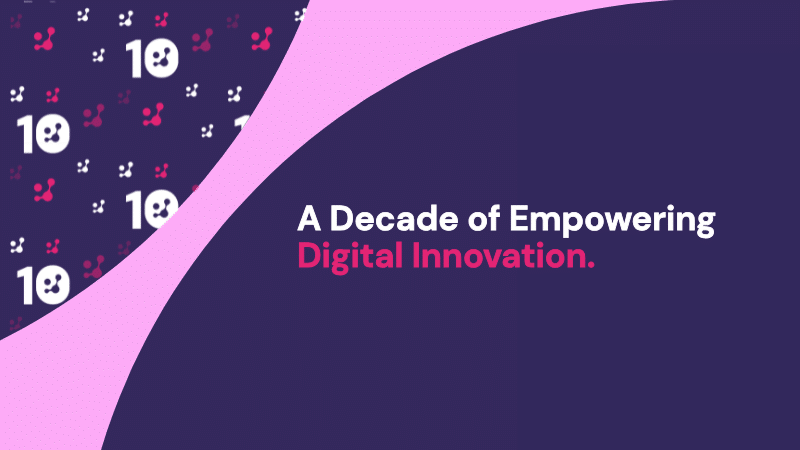 10
10
10
10

A Decade of Empowering
Digital Innovation.